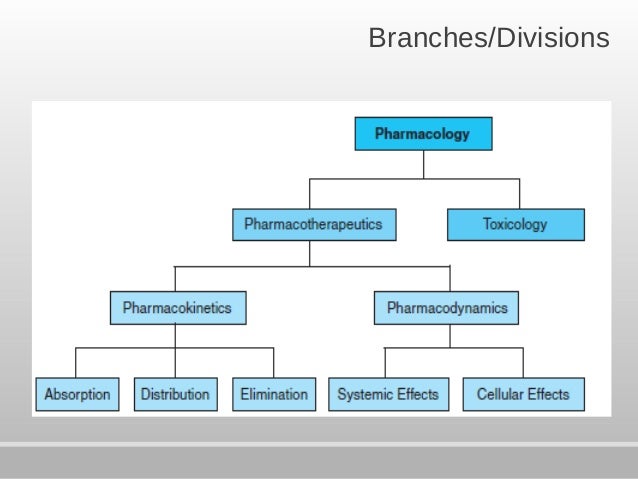 Branches/Divisions

Pharmacology

Pharmacotherapeutics

Toxicology

Pharmacokinetics

Pharmacodynamics

Absorption

Distribution

Elimination

Systemic Effects

Cellular Effects